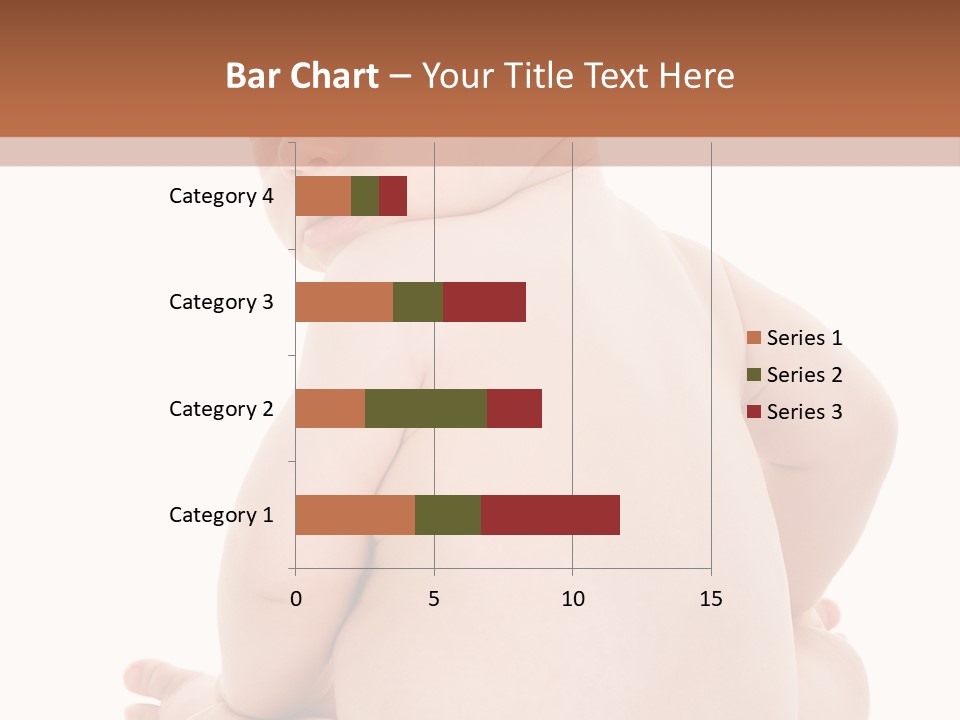 Bar Chart – Your Title Text Here

Category 4
Category 3
Category 2
Category 1

0
5
10
15

Series 1
Series 2
Series 3